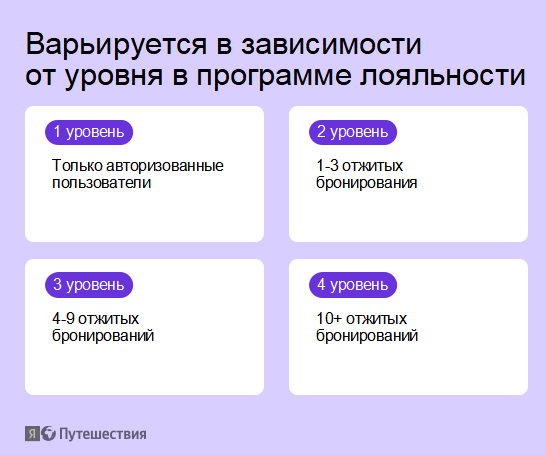 Варьируется в зависимости от уровня в программе лояльности

1 уровень

Только авторизованные пользователи

2 уровень

1-3 отжитых бронирования

3 уровень

4-9 отжитых бронирований

4 уровень

10+ отжитых бронирований

Я Путешествия